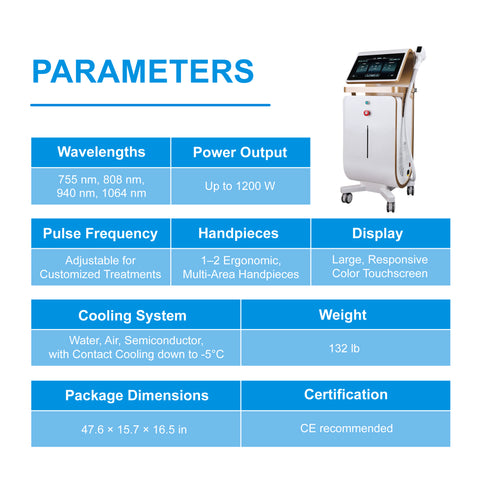 PARAMETERS

| Wavelengths | Power Output |
|---|---|
| 755 nm, 808 nm, 940 nm, 1064 nm | Up to 1200 W |

| Pulse Frequency | Handpieces | Display |
|---|---|---|
| Adjustable for Customized Treatments | 1–2 Ergonomic, Multi-Area Handpieces | Large, Responsive Color Touchscreen |

| Cooling System | Weight |
|---|---|
| Water, Air, Semiconductor, with Contact Cooling down to -5°C | 132 lb |

| Package Dimensions | Certification |
|---|---|
| 47.6 × 15.7 × 16.5 in | CE recommended |